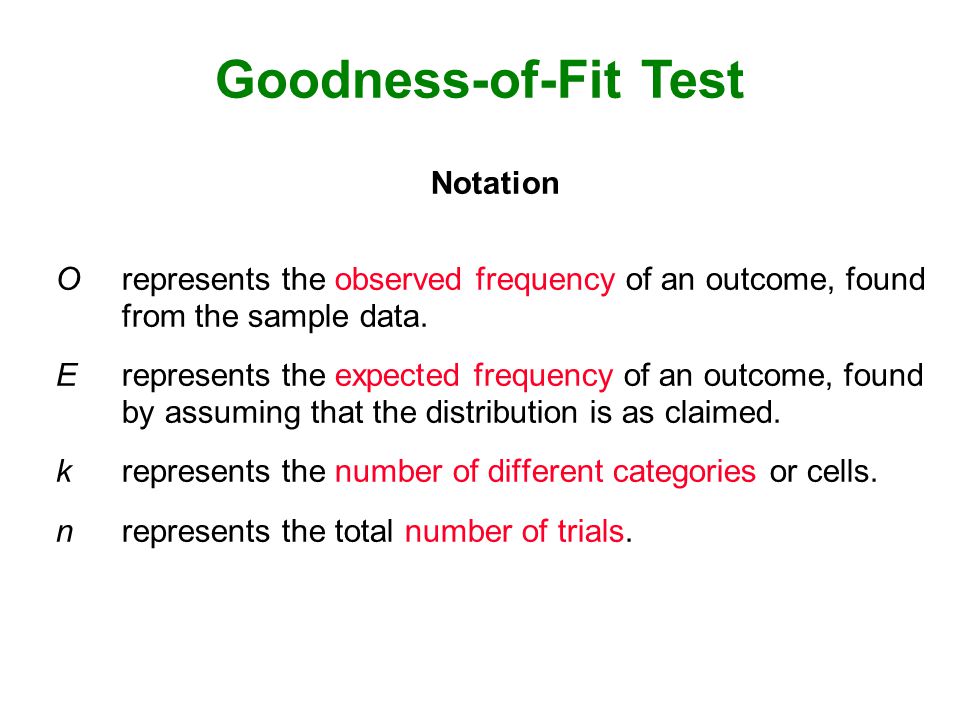 Goodness-of-Fit Test

Notation

$O$ represents the observed frequency of an outcome, found from the sample data.

$E$ represents the expected frequency of an outcome, found by assuming that the distribution is as claimed.

$k$ represents the number of different categories or cells.

$n$ represents the total number of trials.